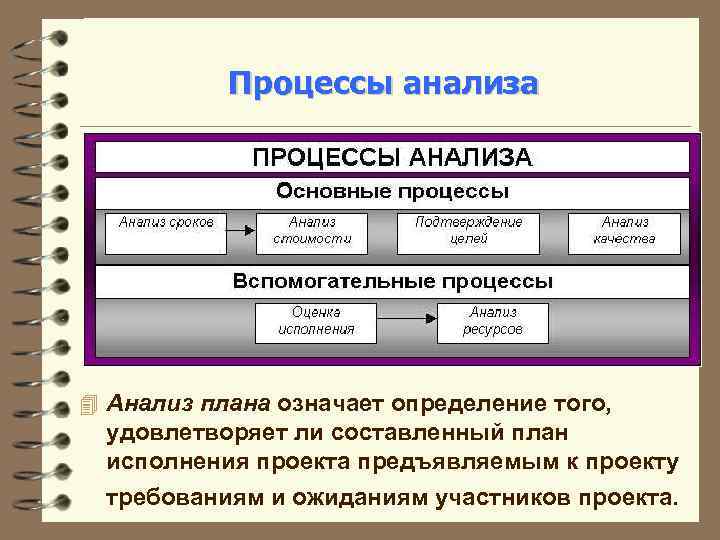 Процессы анализа

ПРОЦЕССЫ АНАЛИЗА

Основные процессы

Анализ сроков

Анализ стоимости

Подтверждение целей

Анализ качества

Вспомогательные процессы

Оценка исполнения

Анализ ресурсов

Анализ плана означает определение того, удовлетворяет ли составленный план исполнения проекта предъявляемым к проекту требованиям и ожиданиям участников проекта.